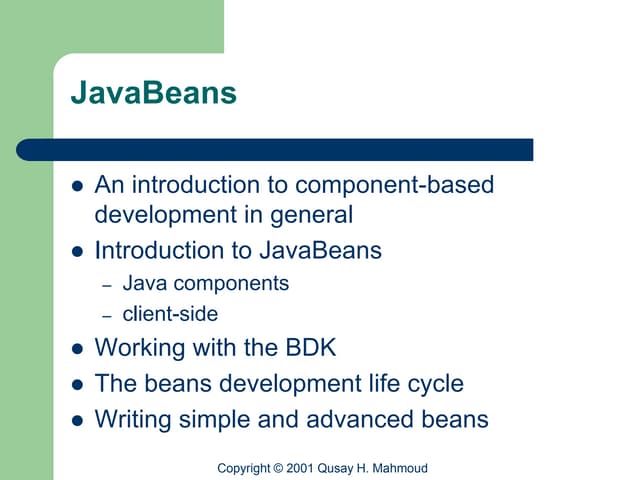 JavaBeans

- An introduction to component-based development in general
- Introduction to JavaBeans
  – Java components
  – client-side
- Working with the BDK
- The beans development life cycle
- Writing simple and advanced beans

Copyright © 2001 Qusay H. Mahmoud